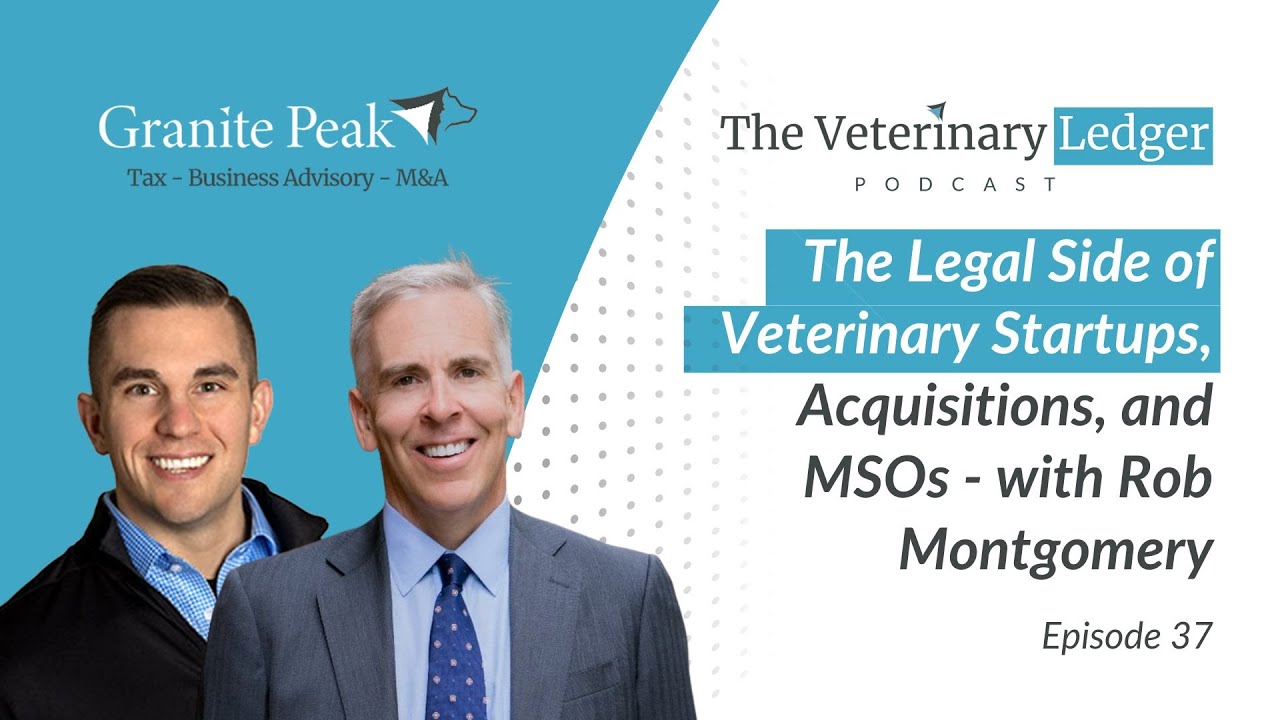 Granite Peak
Tax - Business Advisory - M&A

The Veterinary Ledger
PODCAST

The Legal Side of Veterinary Startups, Acquisitions, and MSOs - with Rob Montgomery

Episode 37